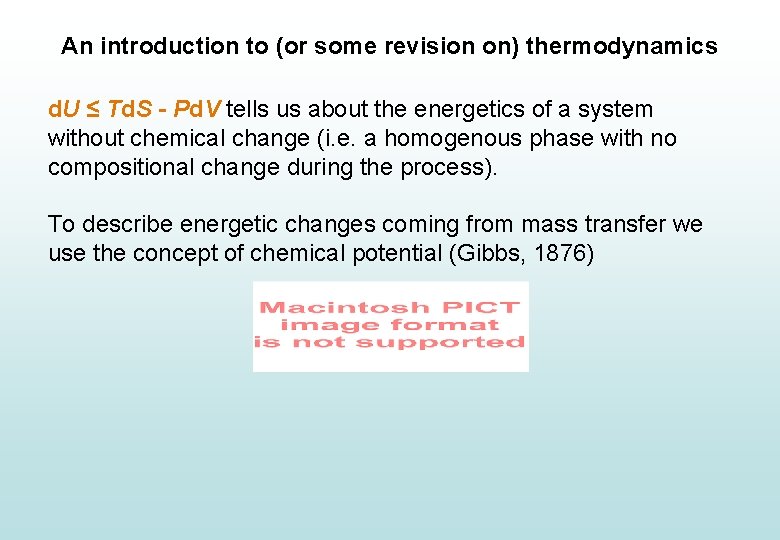 An introduction to (or some revision on) thermodynamics

$dU \leq TdS - PdV$ tells us about the energetics of a system without chemical change (i.e. a homogenous phase with no compositional change during the process).

To describe energetic changes coming from mass transfer we use the concept of chemical potential (Gibbs, 1876)

Macintosh PICT image format is not supported